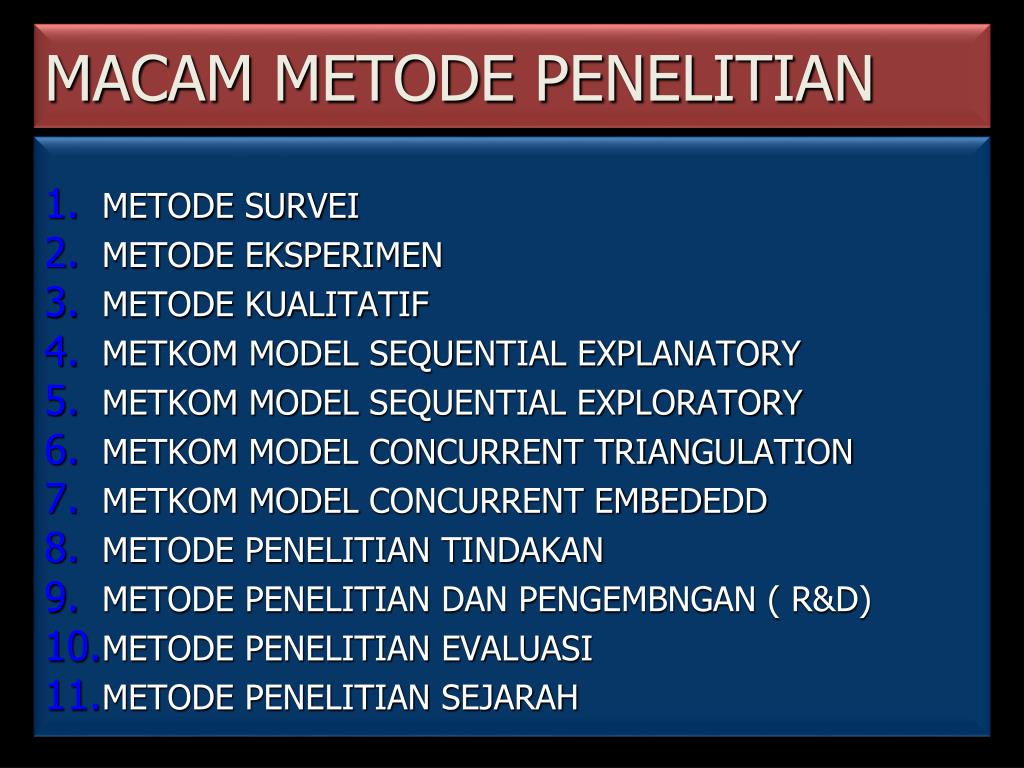 MACAM METODE PENELITIAN

1. METODE SURVEI
2. METODE EKSPERIMEN
3. METODE KUALITATIF
4. METKOM MODEL SEQUENTIAL EXPLANATORY
5. METKOM MODEL SEQUENTIAL EXPLORATORY
6. METKOM MODEL CONCURRENT TRIANGULATION
7. METKOM MODEL CONCURRENT EMBEDEDD
8. METODE PENELITIAN TINDAKAN
9. METODE PENELITIAN DAN PENGEMBNGAN ( R&D)
10. METODE PENELITIAN EVALUASI
11. METODE PENELITIAN SEJARAH